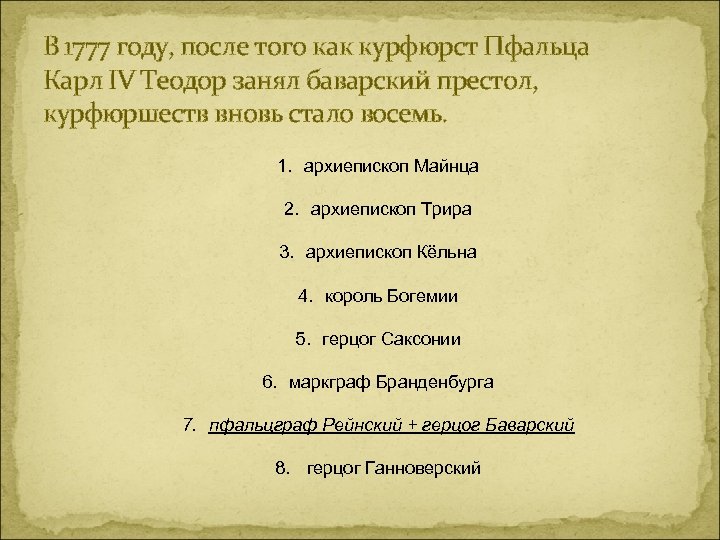 В 1777 году, после того как курфюрст Пфальца Карл IV Теодор занял баварский престол, курфюршеств вновь стало восемь.

1. архиепископ Майнца

2. архиепископ Трира

3. архиепископ Кёльна

4. король Богемии

5. герцог Саксонии

6. маркграф Бранденбурга

7. пфальцграф Рейнский + герцог Баварский

8. герцог Ганноверский